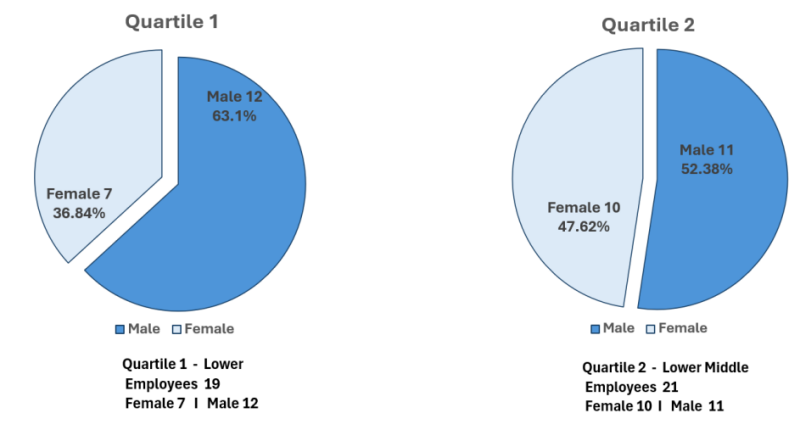 Quartile 1

Male 12
63.1%

Female 7
36.84%

Male Female

Quartile 1 - Lower
Employees 19
Female 7 I Male 12

Quartile 2

Male 11
52.38%

Female 10
47.62%

Male Female

Quartile 2 - Lower Middle
Employees 21
Female 10 I Male 11